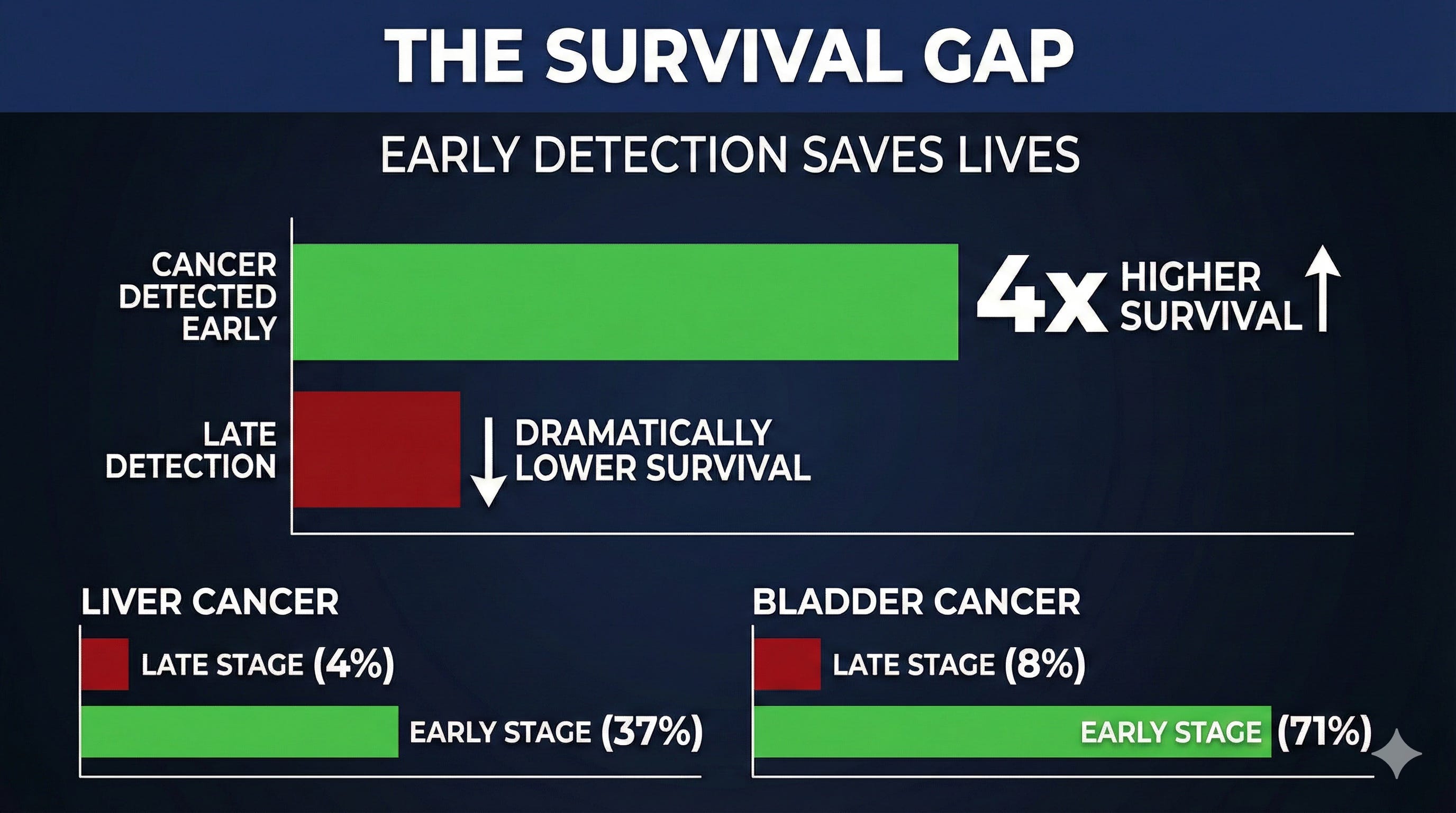 THE SURVIVAL GAP

EARLY DETECTION SAVES LIVES

CANCER DETECTED EARLY

4x HIGHER SURVIVAL

LATE DETECTION

DRAMATICALLY LOWER SURVIVAL

LIVER CANCER

LATE STAGE (4%)

EARLY STAGE (37%)

BLADDER CANCER

LATE STAGE (8%)

EARLY STAGE (71%)